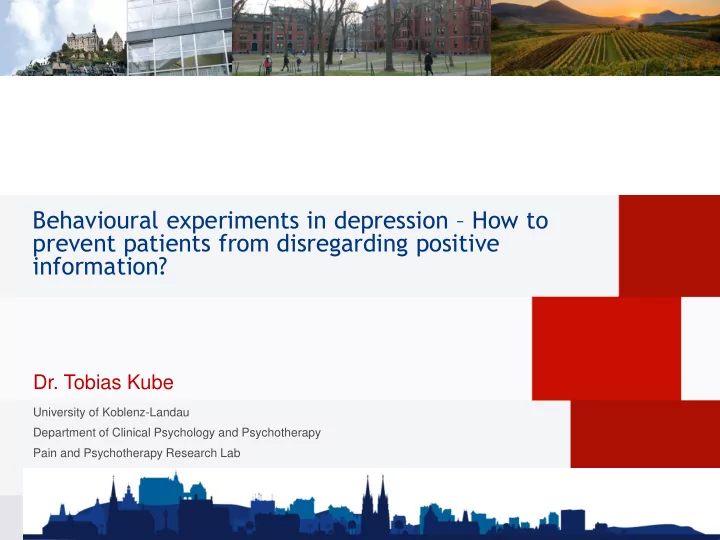 Behavioural experiments in depression – How to prevent patients from disregarding positive information?

Dr. Tobias Kube

University of Koblenz-Landau

Department of Clinical Psychology and Psychotherapy

Pain and Psychotherapy Research Lab